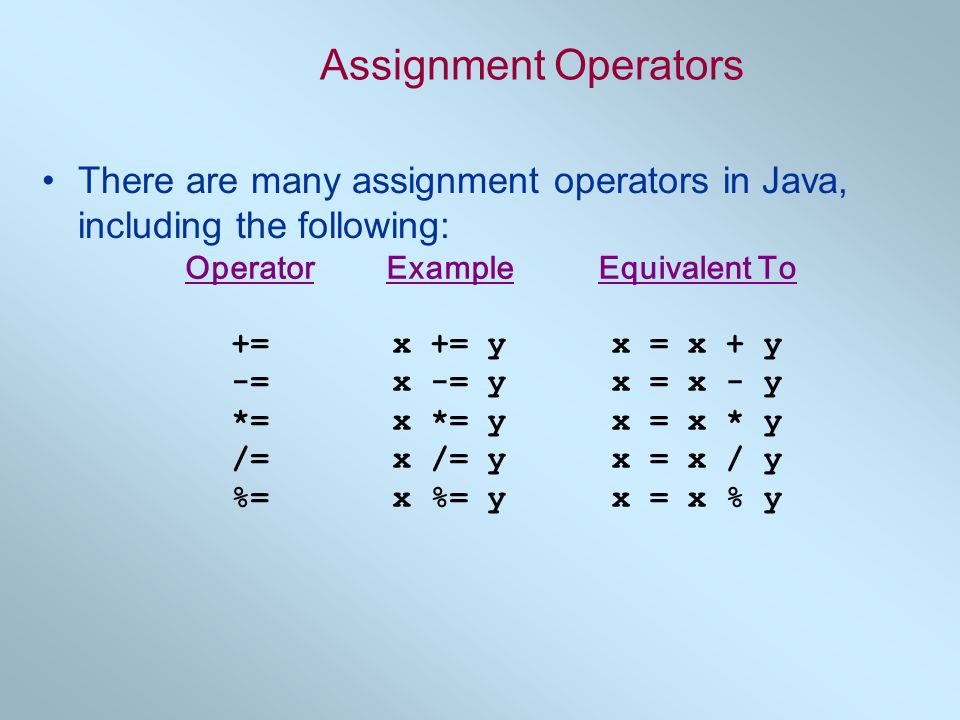 Assignment Operators

• There are many assignment operators in Java, including the following:

| Operator | Example | Equivalent To |
|---|---|---|
| += | x += y | x = x + y |
| -= | x -= y | x = x - y |
| *= | x *= y | x = x * y |
| /= | x /= y | x = x / y |
| %= | x %= y | x = x % y |